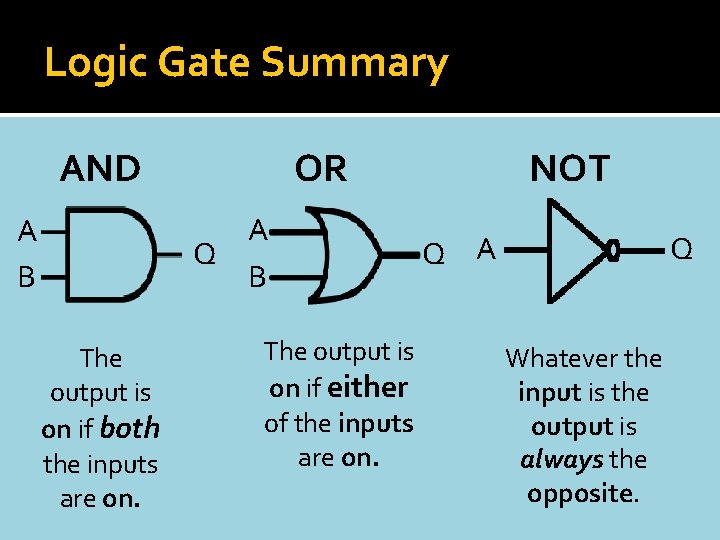 Logic Gate Summary

AND

A
B
Q

The output is on if both the inputs are on.

OR

A
B
Q

The output is on if either of the inputs are on.

NOT

A
Q

Whatever the input is the output is always the opposite.